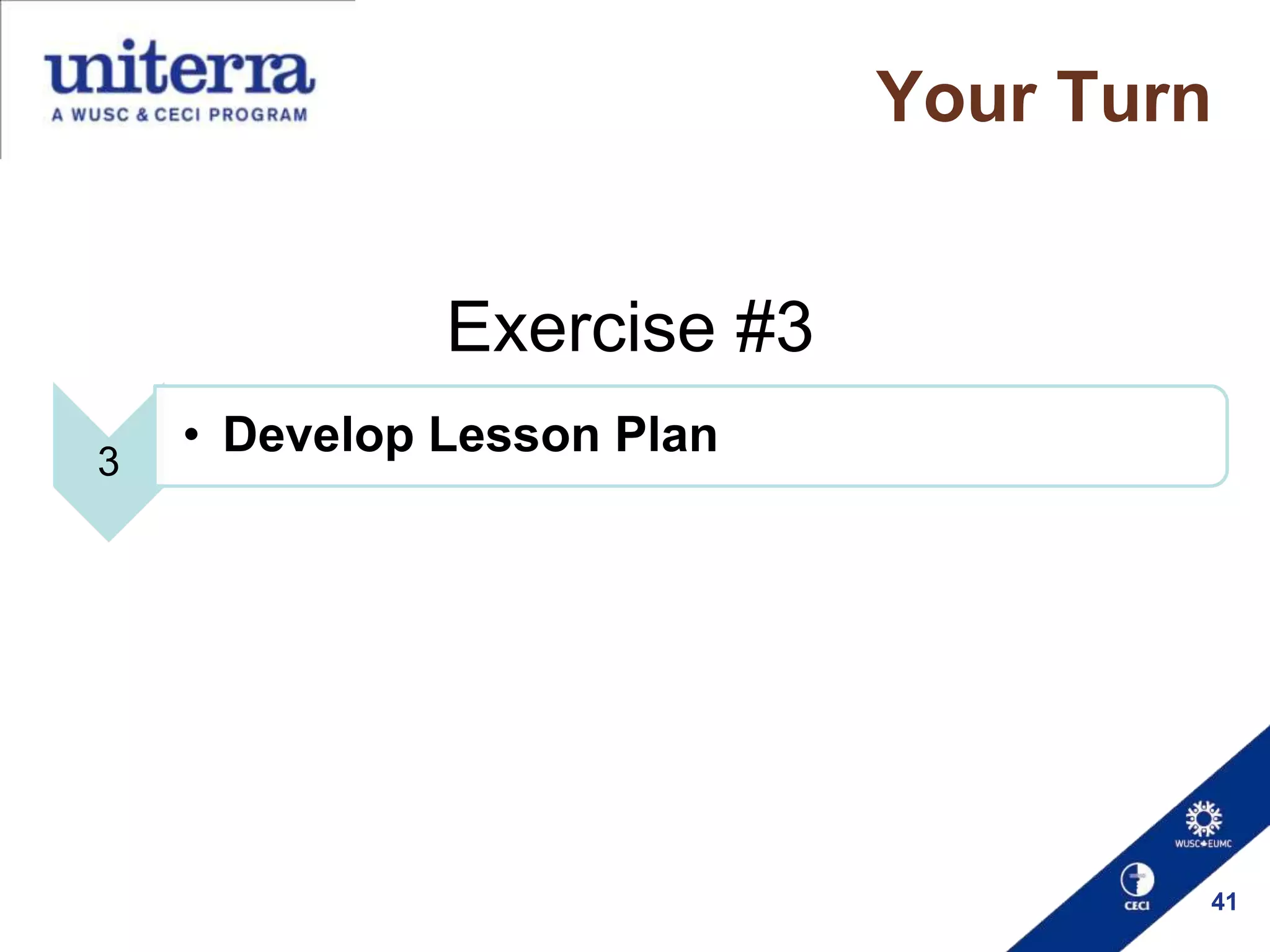 uniterra
A WUSC & CECI PROGRAM

Your Turn

Exercise #3

3

• Develop Lesson Plan

WUSC EUMC

CECI

41